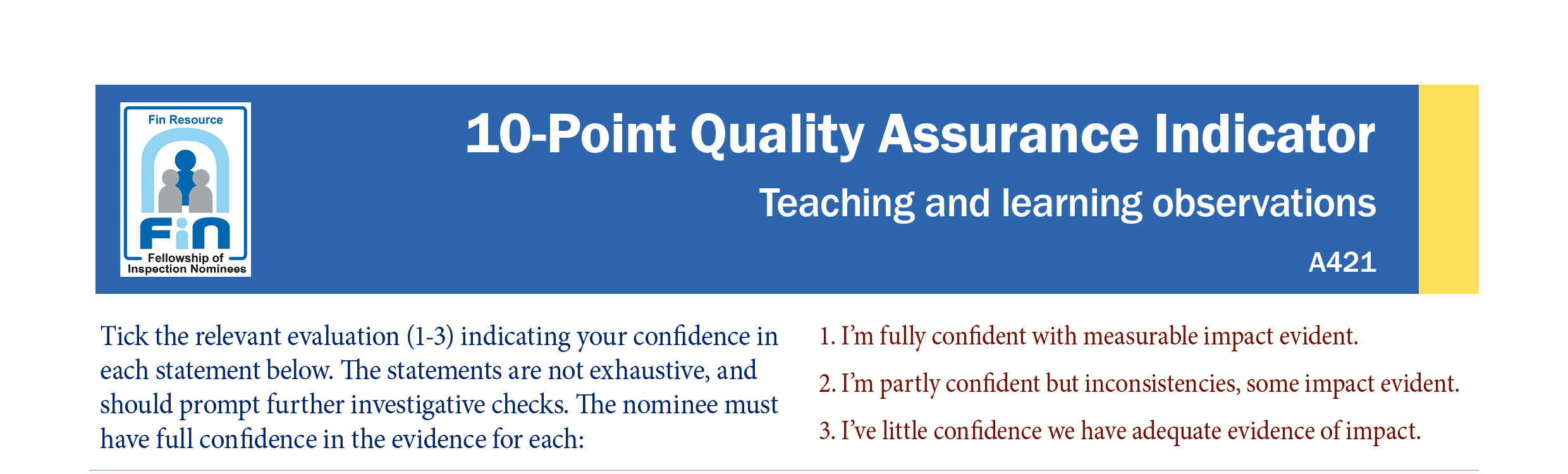 Fin Resource

Fin

Fellowship of Inspection Nominees

10-Point Quality Assurance Indicator

Teaching and learning observations

A421

Tick the relevant evaluation (1-3) indicating your confidence in each statement below. The statements are not exhaustive, and should prompt further investigative checks. The nominee must have full confidence in the evidence for each:

1. I'm fully confident with measurable impact evident.

2. I'm partly confident but inconsistencies, some impact evident.

3. I've little confidence we have adequate evidence of impact.